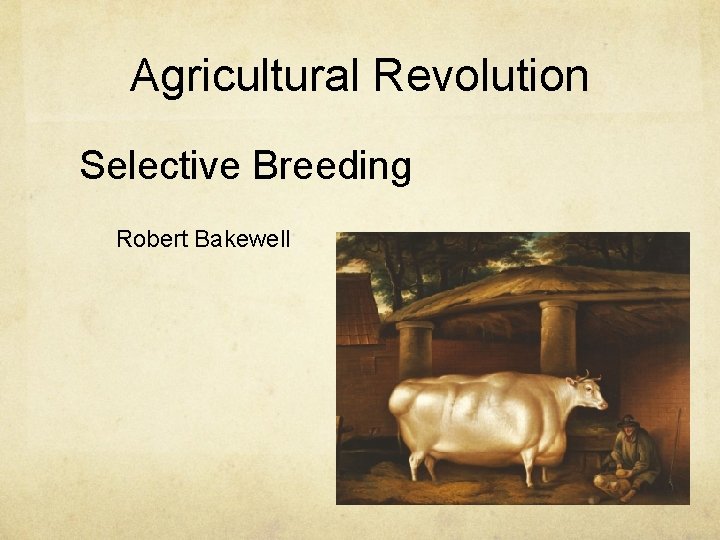 Agricultural Revolution

Selective Breeding

Robert Bakewell